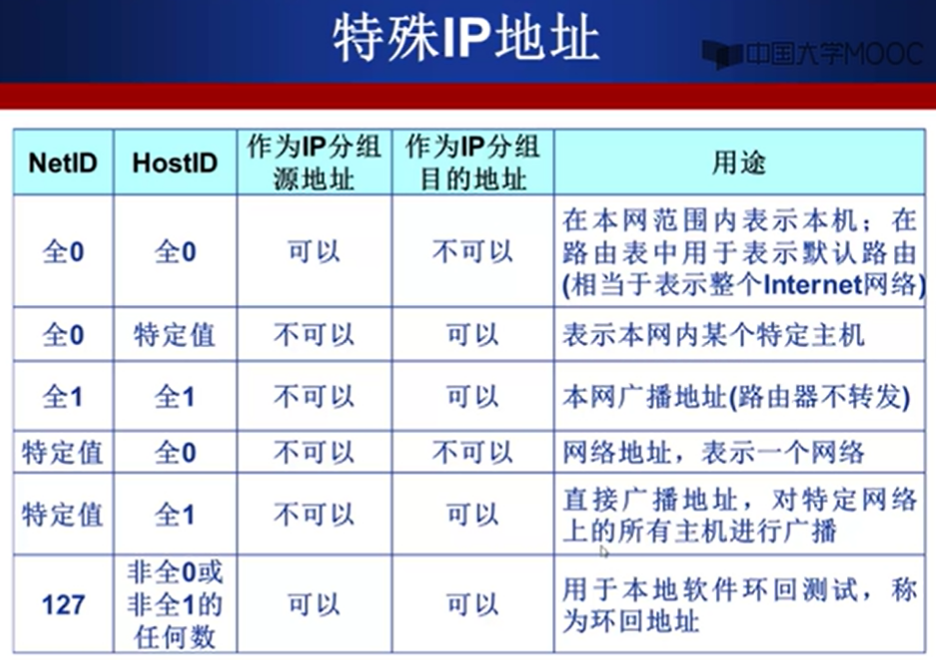 特殊IP地址

中国大学MOOC

| NetID | HostID | 作为IP分组源地址 | 作为IP分组目的地址 | 用途 |
|---|---|---|---|---|
| 全0 | 全0 | 可以 | 不可以 | 在本网范围内表示本机；在路由表中用于表示默认路由(相当于表示整个Internet网络) |
| 全0 | 特定值 | 不可以 | 可以 | 表示本网内某个特定主机 |
| 全1 | 全1 | 不可以 | 可以 | 本网广播地址(路由器不转发) |
| 特定值 | 全0 | 不可以 | 不可以 | 网络地址，表示一个网络 |
| 特定值 | 全1 | 不可以 | 可以 | 直接广播地址，对特定网络上的所有主机进行广播 |
| 127 | 非全0或非全1的任何数 | 可以 | 可以 | 用于本地软件环回测试，称为环回地址 |